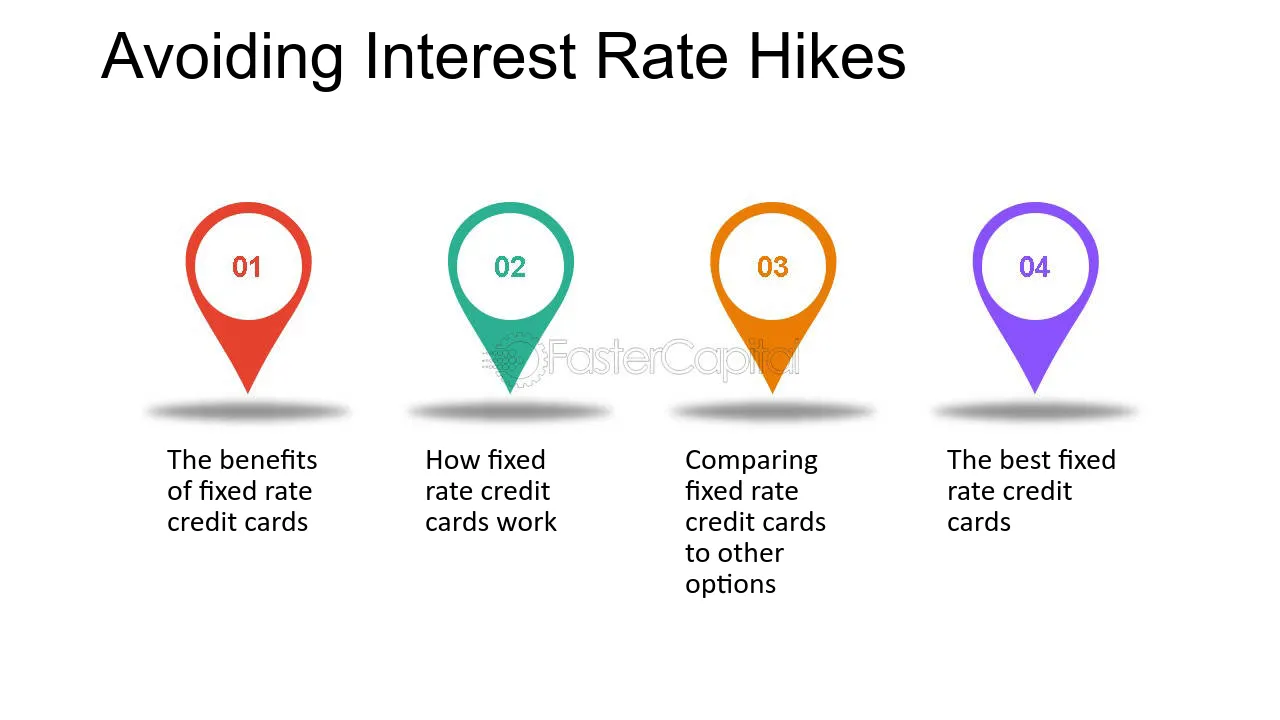 Avoiding Interest Rate Hikes

01

The benefits of fixed rate credit cards

02

How fixed rate credit cards work

03

Comparing fixed rate credit cards to other options

04

The best fixed rate credit cards

FasterCapital